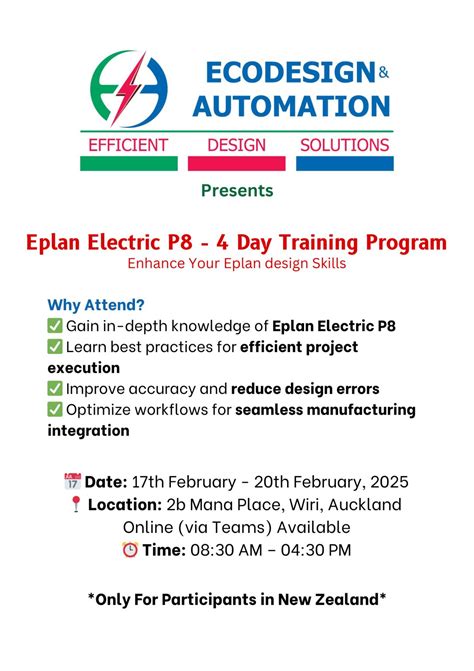 ECODESIGN & AUTOMATION

EFFICIENT DESIGN SOLUTIONS

Presents

Eplan Electric P8 - 4 Day Training Program
Enhance Your Eplan design Skills

Why Attend?
✅ Gain in-depth knowledge of Eplan Electric P8
✅ Learn best practices for efficient project execution
✅ Improve accuracy and reduce design errors
✅ Optimize workflows for seamless manufacturing integration

📅 Date: 17th February - 20th February, 2025
📍 Location: 2b Mana Place, Wiri, Auckland
Online (via Teams) Available
⏰ Time: 08:30 AM – 04:30 PM

*Only For Participants in New Zealand*